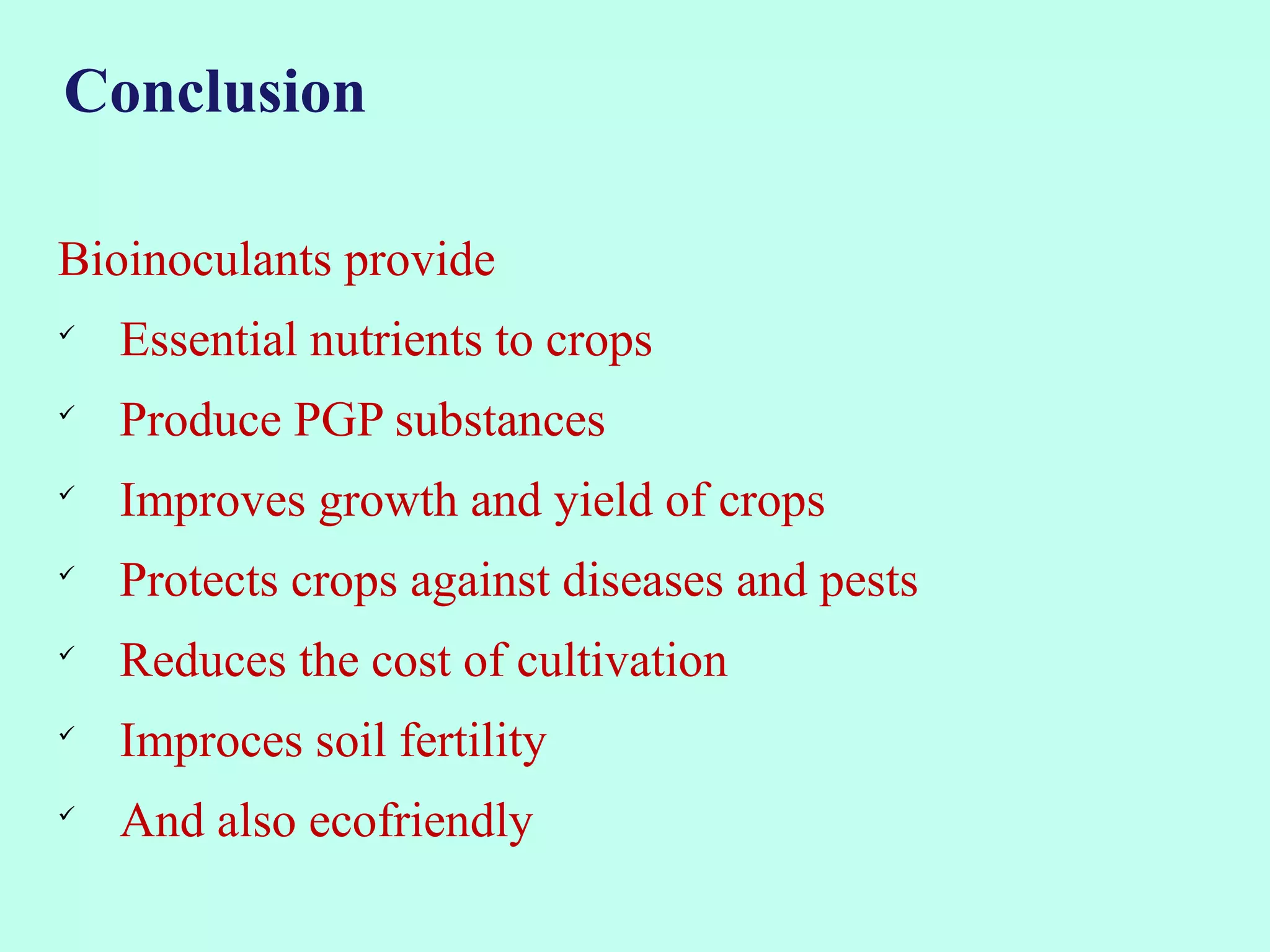 Conclusion

Bioinoculants provide

✓ Essential nutrients to crops

✓ Produce PGP substances

✓ Improves growth and yield of crops

✓ Protects crops against diseases and pests

✓ Reduces the cost of cultivation

✓ Improces soil fertility

✓ And also ecofriendly